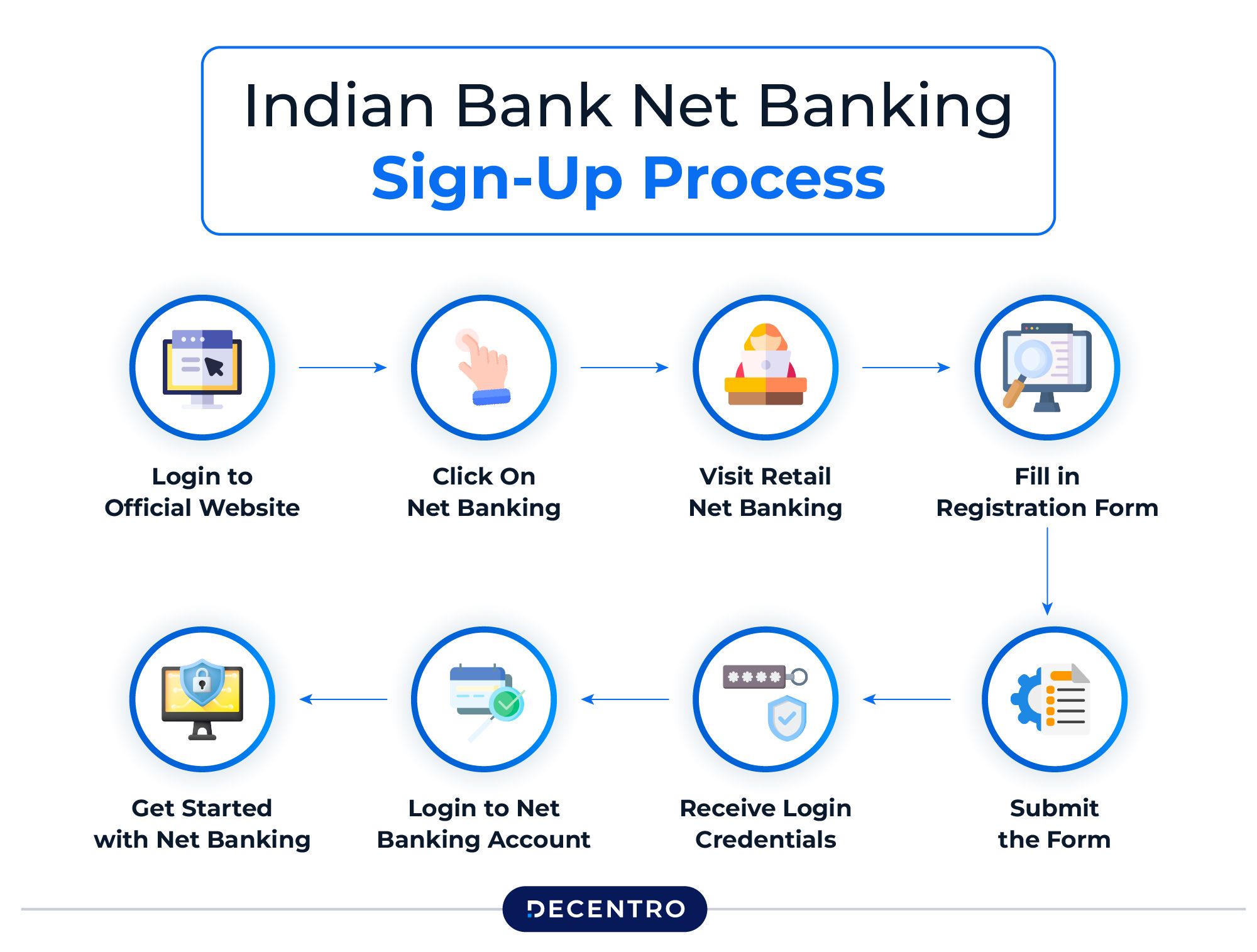 Indian Bank Net Banking
Sign-Up Process

Login to Official Website

Click On Net Banking

Visit Retail Net Banking

Fill in Registration Form

Submit the Form

Receive Login Credentials

Login to Net Banking Account

Get Started with Net Banking

DECENTRO